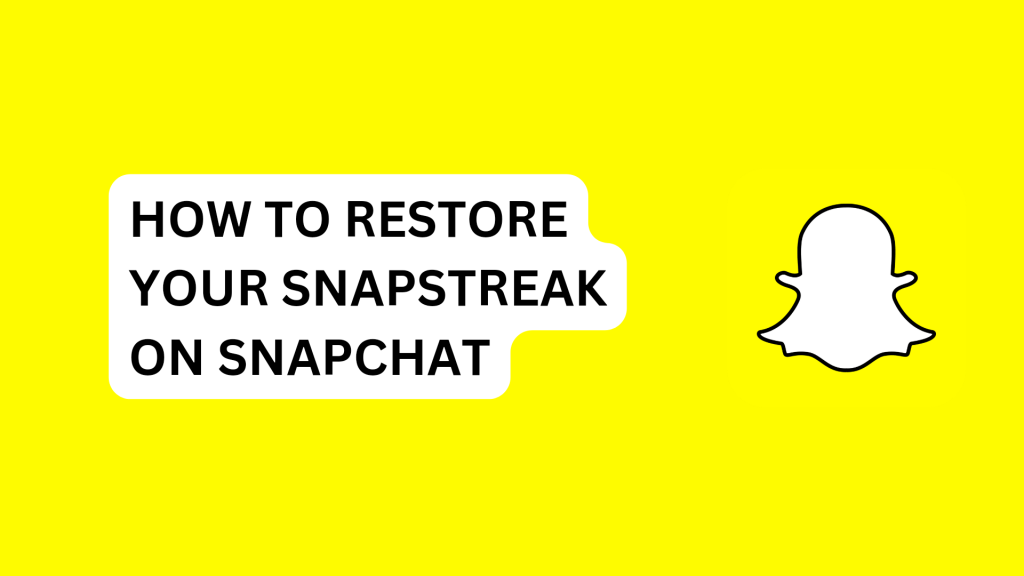 HOW TO RESTORE YOUR SNAPSTREAK ON SNAPCHAT